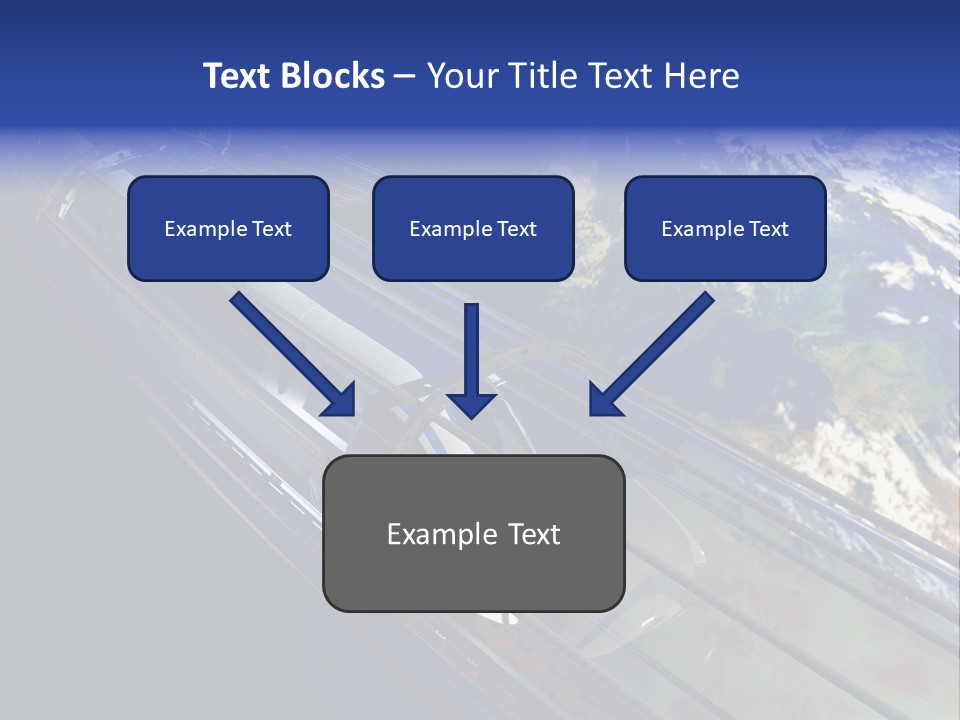 Text Blocks – Your Title Text Here

Example Text

Example Text

Example Text

Example Text